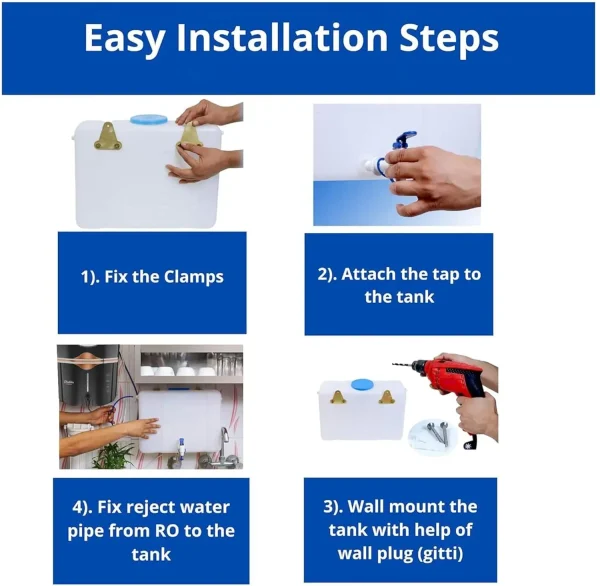 Easy Installation Steps

1). Fix the Clamps

2). Attach the tap to the tank

4). Fix reject water pipe from RO to the tank

3). Wall mount the tank with help of wall plug (gitti)